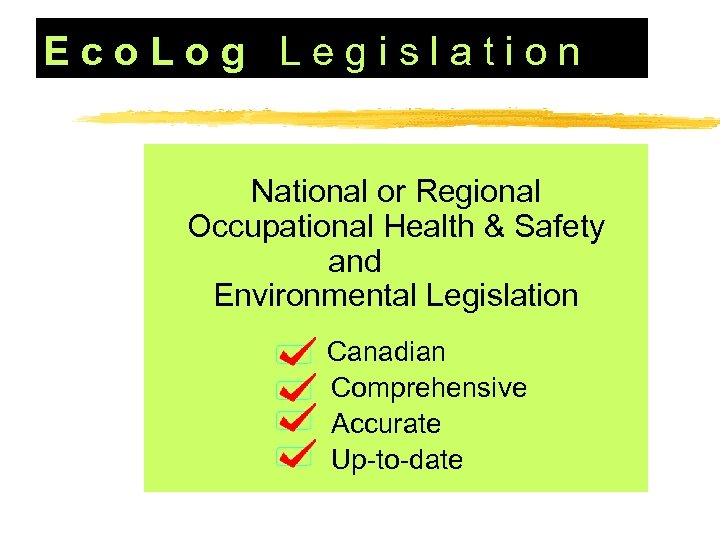 EcoLog Legislation

National or Regional Occupational Health & Safety and Environmental Legislation

Canadian
Comprehensive
Accurate
Up-to-date